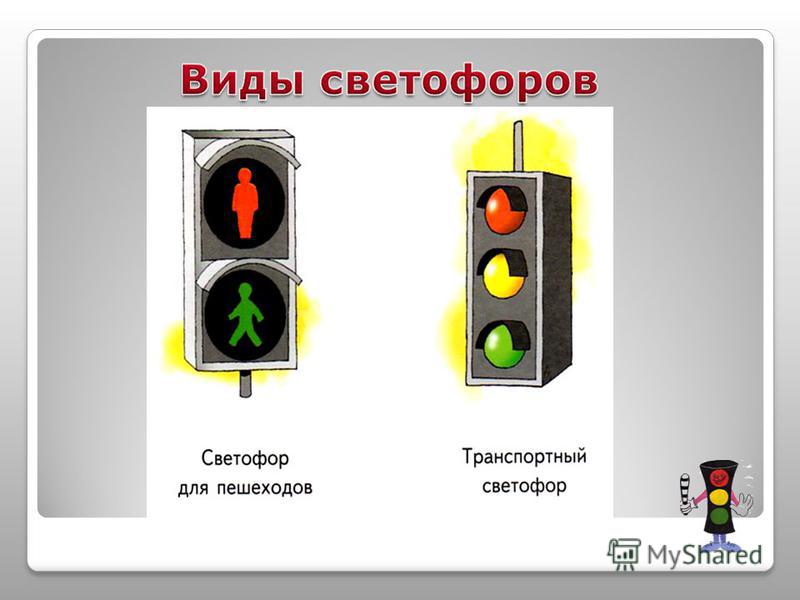 Виды светофоров

Светофор для пешеходов

Транспортный светофор

MyShared